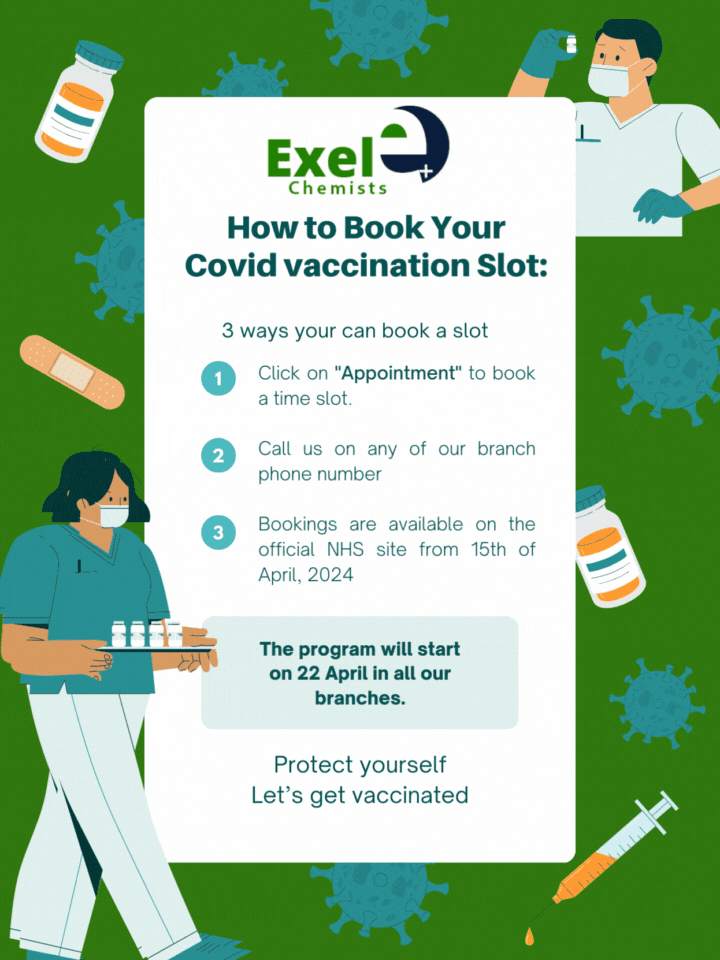 Exel
Chemists

How to Book Your Covid vaccination Slot:

3 ways your can book a slot

1 Click on "Appointment" to book a time slot.

2 Call us on any of our branch phone number

3 Bookings are available on the official NHS site from 15th of April, 2024

The program will start on 22 April in all our branches.

Protect yourself
Let's get vaccinated